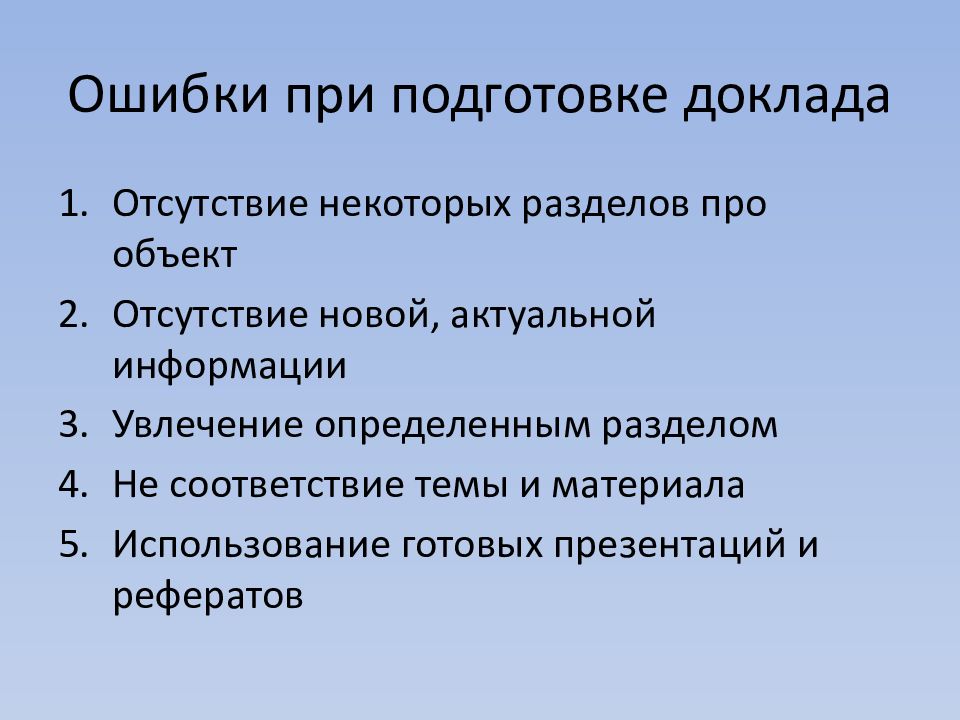 Ошибки при подготовке доклада

1. Отсутствие некоторых разделов про объект
2. Отсутствие новой, актуальной информации
3. Увлечение определенным разделом
4. Не соответствие темы и материала
5. Использование готовых презентаций и рефератов